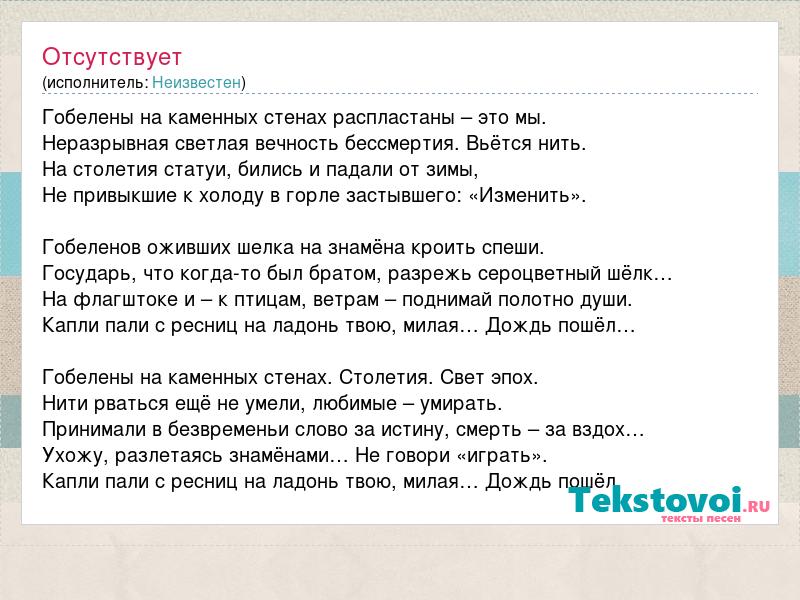 Отсутствует
(исполнитель: Неизвестен)

Гобелены на каменных стенах распластаны – это мы.
Неразрывная светлая вечность бессмертия. Вьётся нить.
На столетия статуи, бились и падали от зимы,
Не привыкшие к холоду в горле застывшего: «Изменить».

Гобеленов оживших шелка на знамёна кроить спеши.
Государь, что когда-то был братом, разрежь сероцветный шёлк…
На флагштоке и – к птицам, ветрам – поднимай полотно души.
Капли пали с ресниц на ладонь твою, милая… Дождь пошёл…

Гобелены на каменных стенах. Столетия. Свет эпох.
Нити рваться ещё не умели, любимые – умирать.
Принимали в безвременьи слово за истину, смерть – за вздох…
Ухожу, разлетаясь знамёнами… Не говори «играть».
Капли пали с ресниц на ладонь твою, милая… Дождь пошёл

Tekstovoi.RU
тексты песен